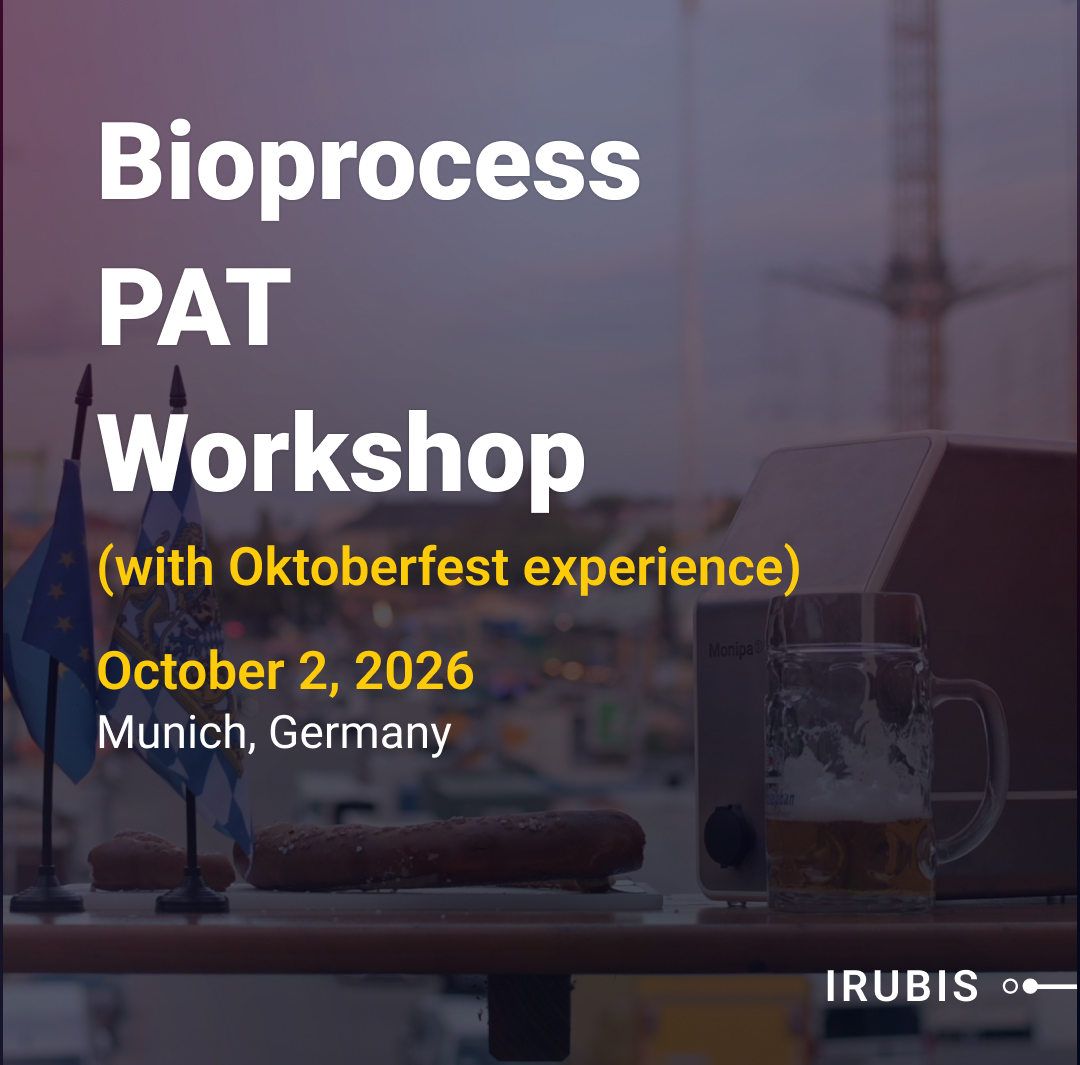 Bioprocess
PAT
Workshop
(with Oktoberfest experience)

October 2, 2026
Munich, Germany

IRUBIS